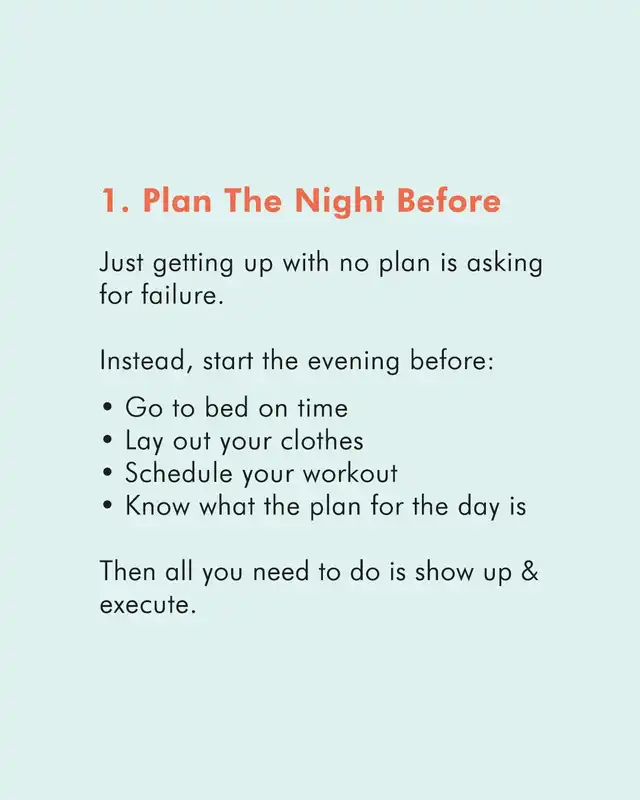 1. Plan The Night Before

Just getting up with no plan is asking for failure.

Instead, start the evening before:

• Go to bed on time
• Lay out your clothes
• Schedule your workout
• Know what the plan for the day is

Then all you need to do is show up & execute.